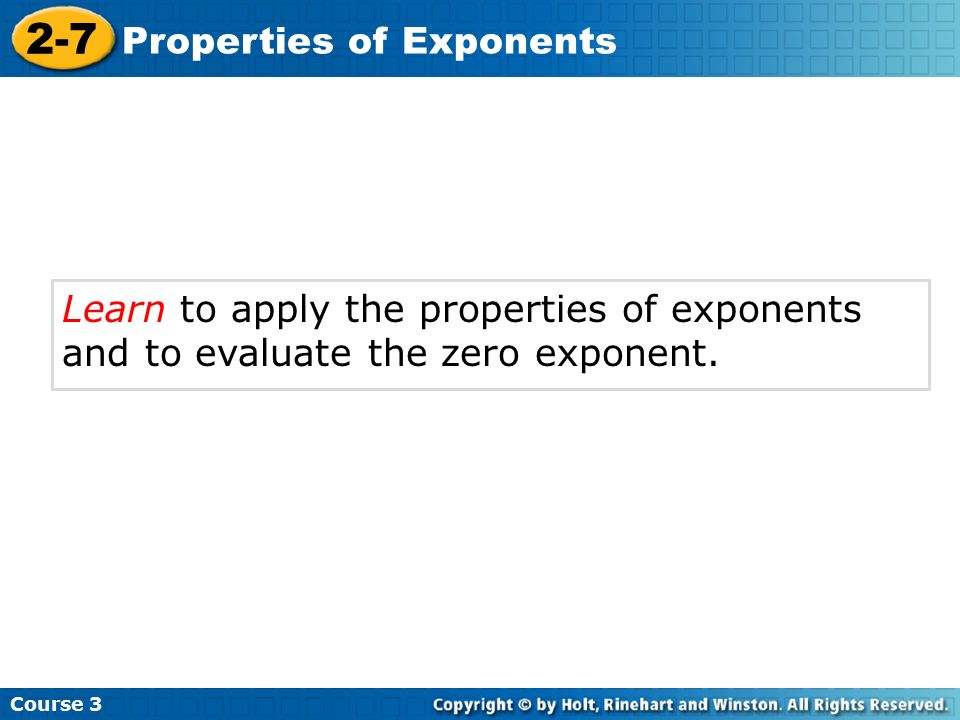 2-7 Properties of Exponents

Learn to apply the properties of exponents and to evaluate the zero exponent.

Course 3

Copyright © by Holt, Rinehart and Winston. All Rights Reserved.